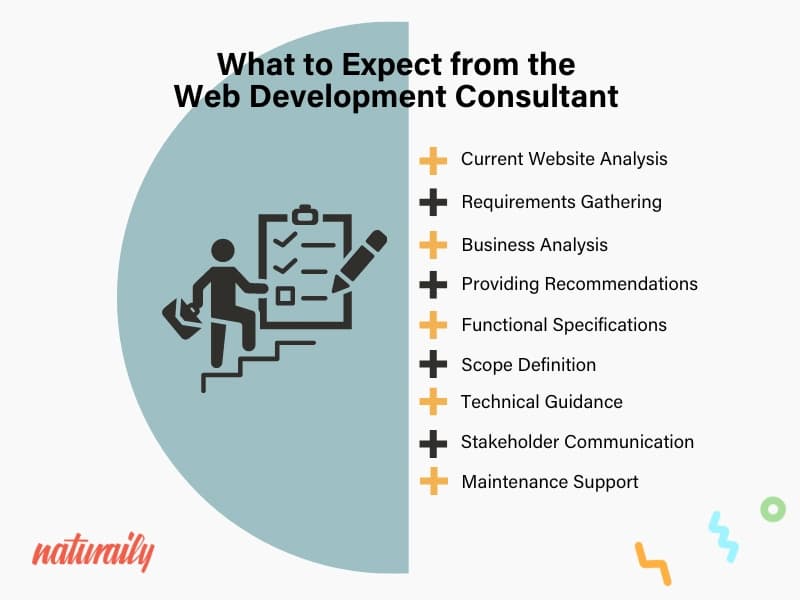 What to Expect from the Web Development Consultant

Current Website Analysis
Requirements Gathering
Business Analysis
Providing Recommendations
Functional Specifications
Scope Definition
Technical Guidance
Stakeholder Communication
Maintenance Support

naturaily